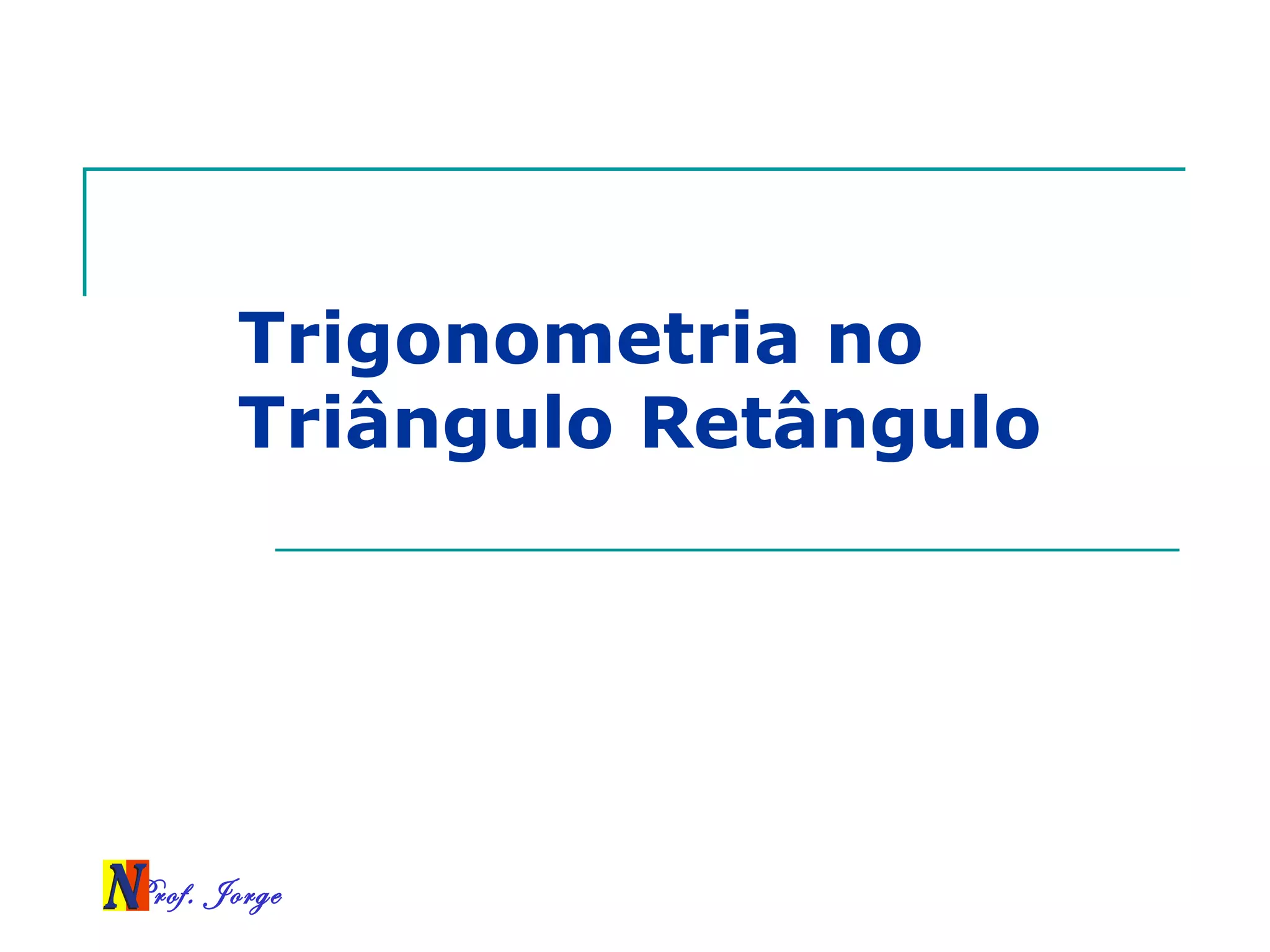 Trigonometria no Triângulo Retângulo

N Prof. Jorge